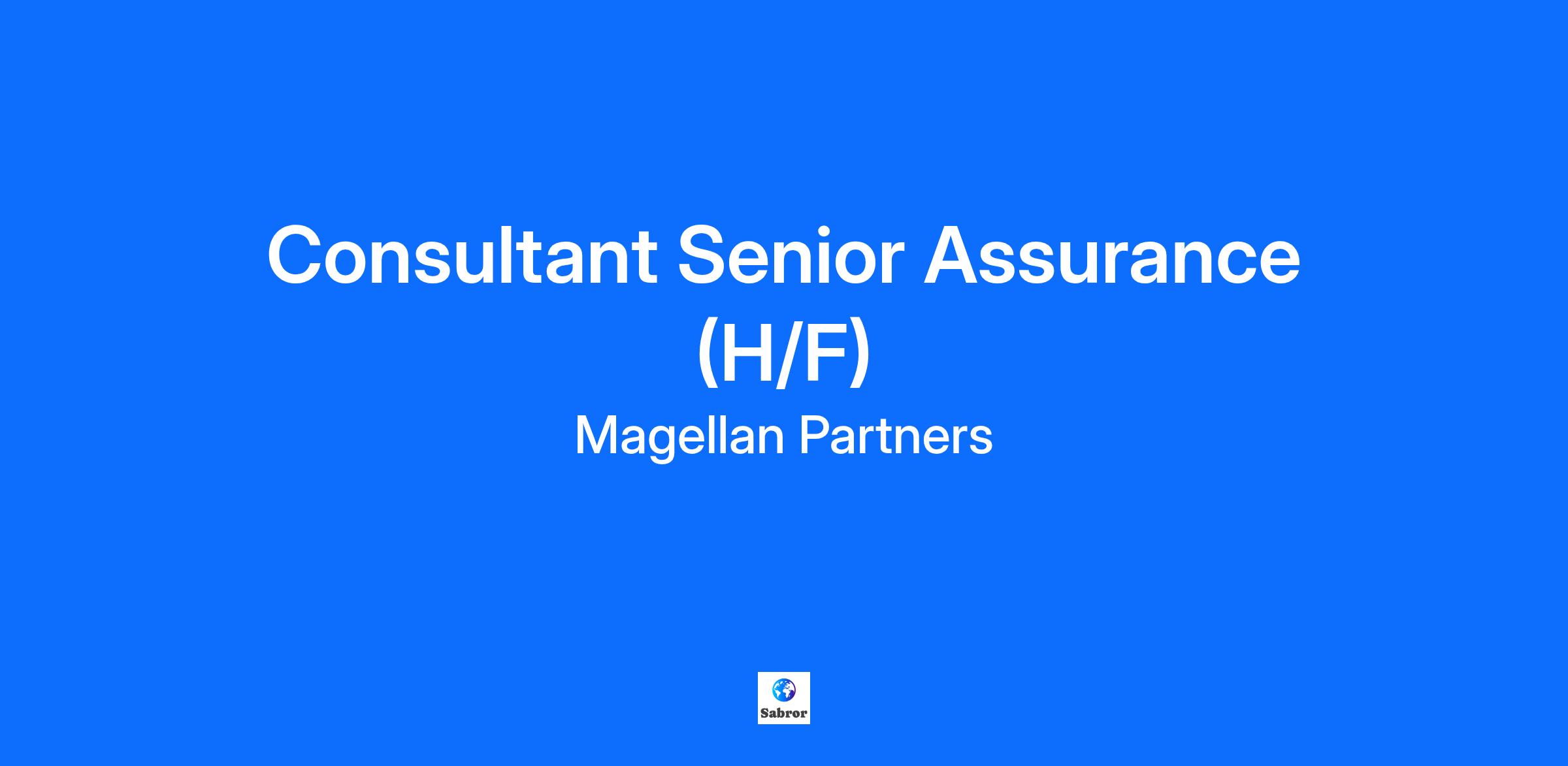 Consultant Senior Assurance (H/F)

Magellan Partners

Sabror